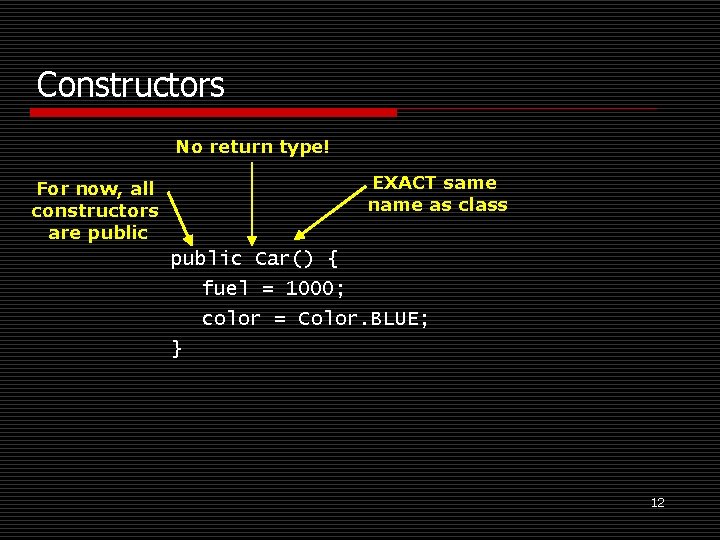 Constructors

No return type!

For now, all constructors are public

EXACT same name as class

public Car() {
  fuel = 1000;
  color = Color.BLUE;
}

12